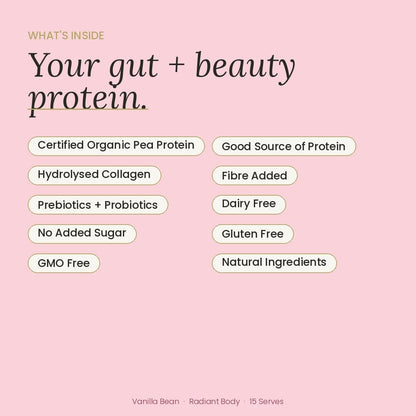 WHAT'S INSIDE

Your gut + beauty protein.

Certified Organic Pea Protein

Hydrolysed Collagen

Prebiotics + Probiotics

No Added Sugar

GMO Free

Good Source of Protein

Fibre Added

Dairy Free

Gluten Free

Natural Ingredients

Vanilla Bean · Radiant Body · 15 Serves